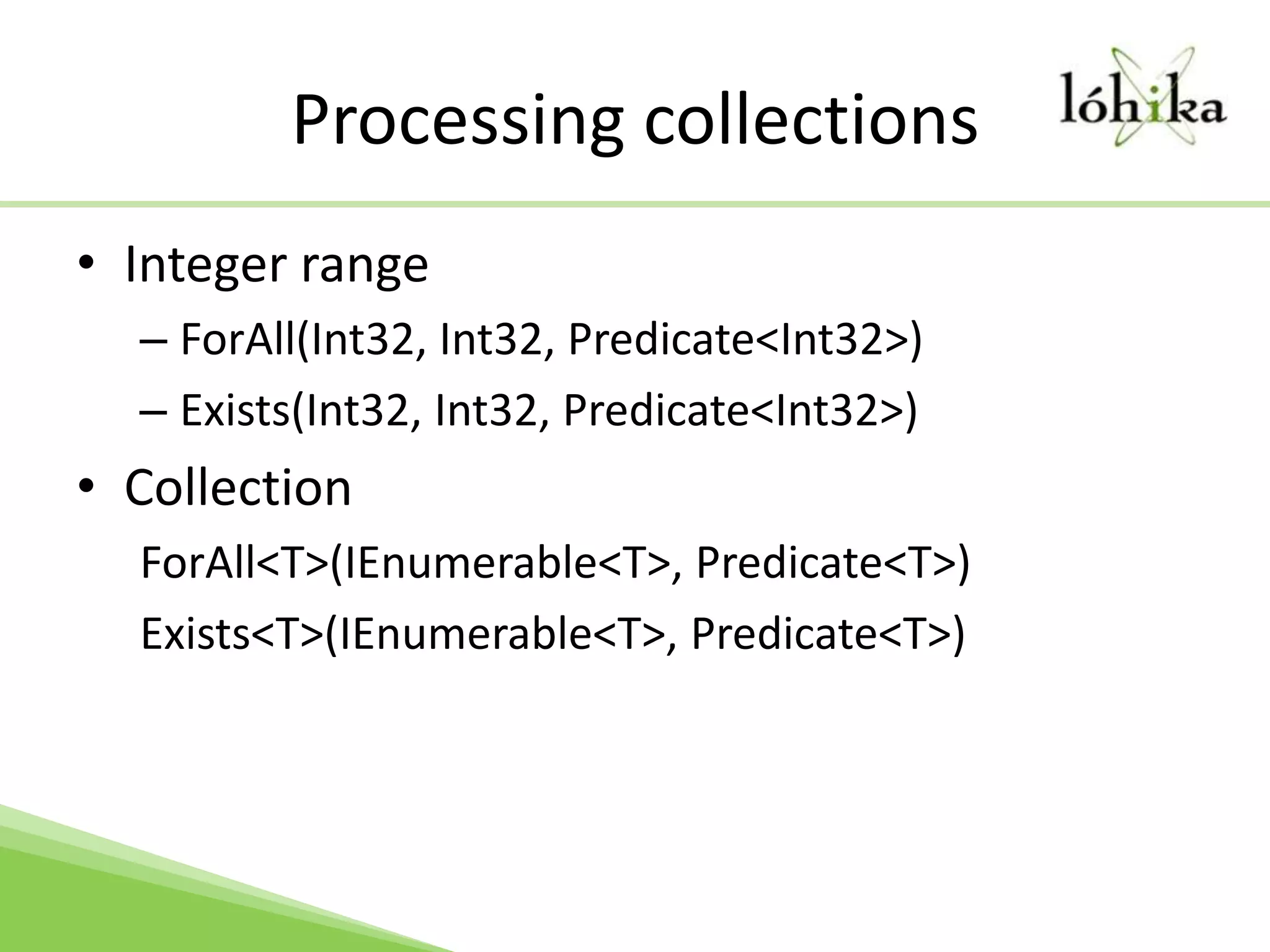 Processing collections

lóhika

• Integer range
– ForAll(Int32, Int32, Predicate<Int32>)
– Exists(Int32, Int32, Predicate<Int32>)

• Collection
ForAll<T>(IEnumerable<T>, Predicate<T>)
Exists<T>(IEnumerable<T>, Predicate<T>)